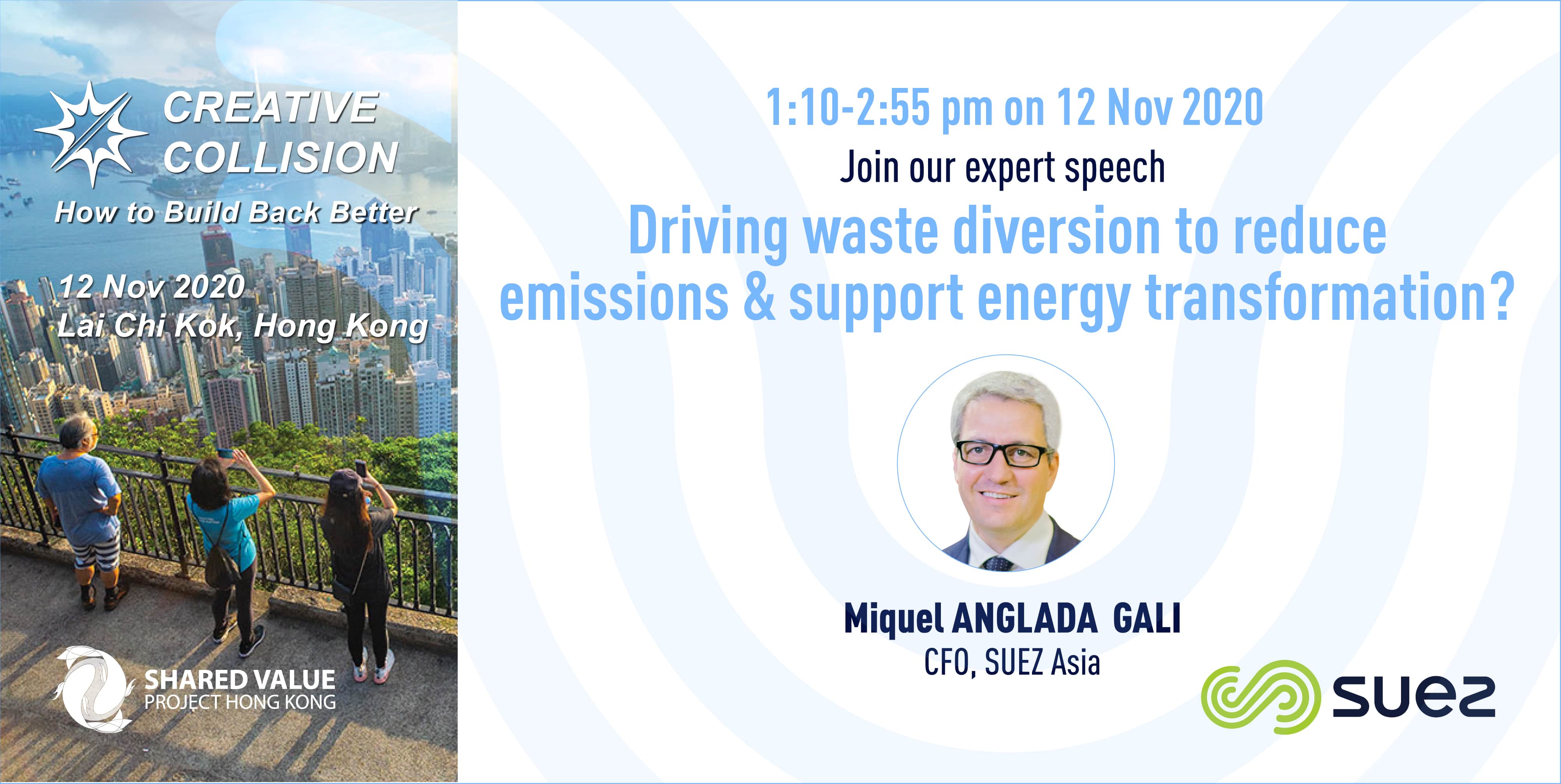 CREATIVE COLLISION

How to Build Back Better

12 Nov 2020
Lai Chi Kok, Hong Kong

SHARED VALUE
PROJECT HONG KONG

1:10-2:55 pm on 12 Nov 2020
Join our expert speech
Driving waste diversion to reduce emissions & support energy transformation?

Miquel ANGLADA GALI
CFO, SUEZ Asia

suez